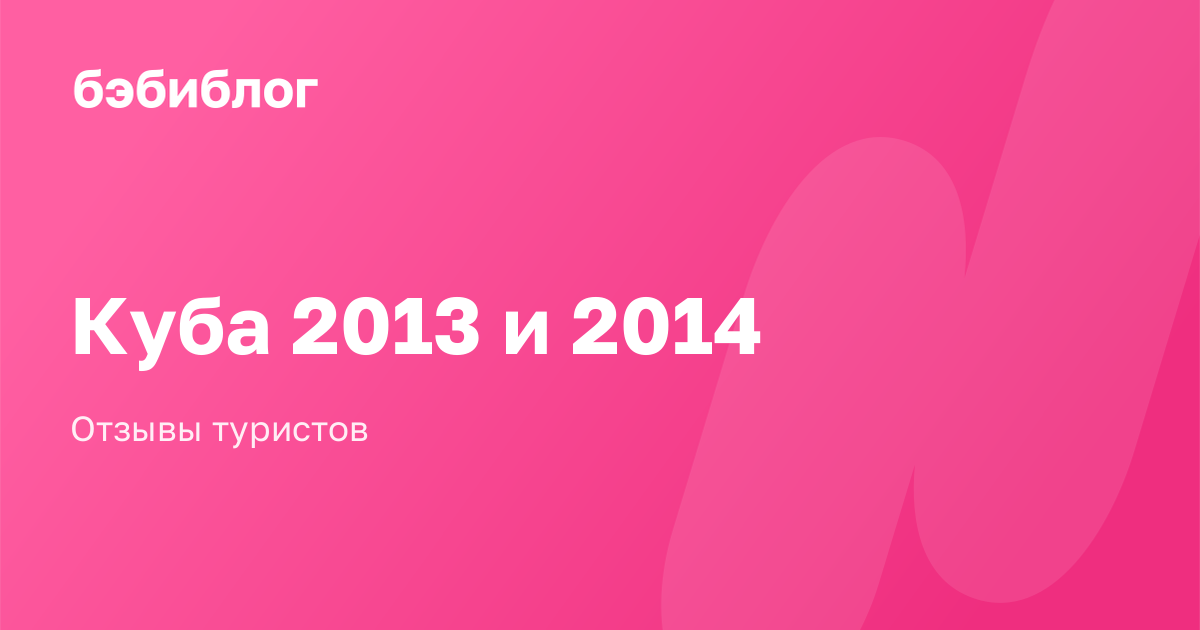 бэбиблог

Куба 2013 и 2014

Отзывы туристов